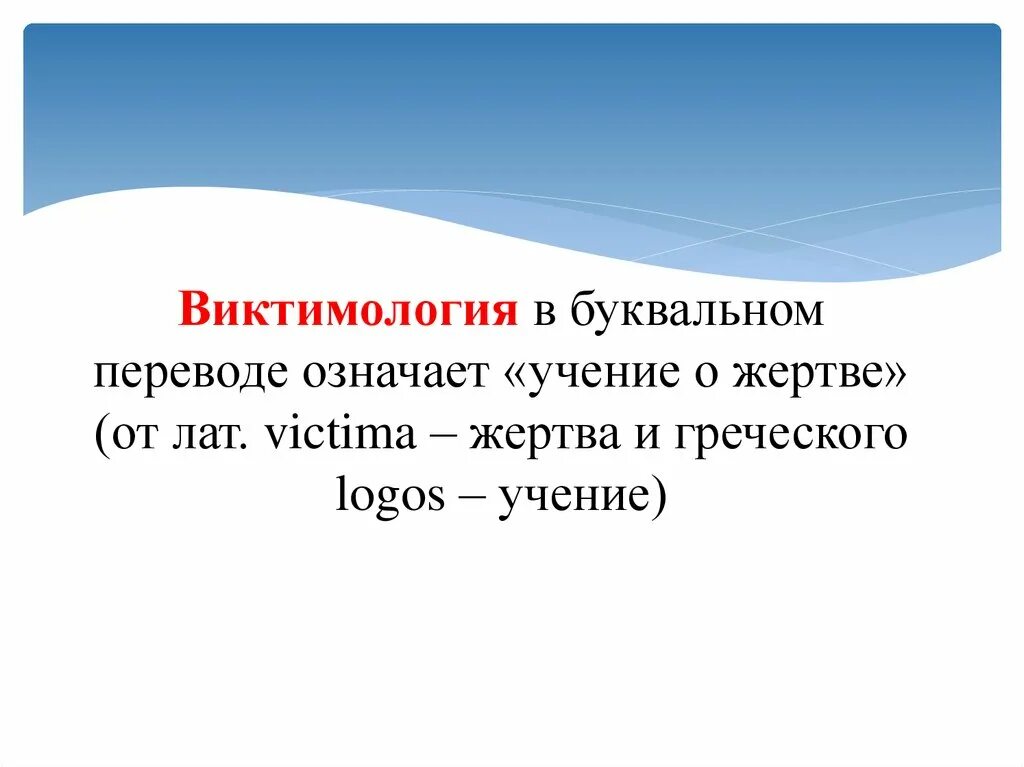 Виктимология в буквальном переводе означает «учение о жертве» (от лат. victima – жертва и греческого logos – учение)